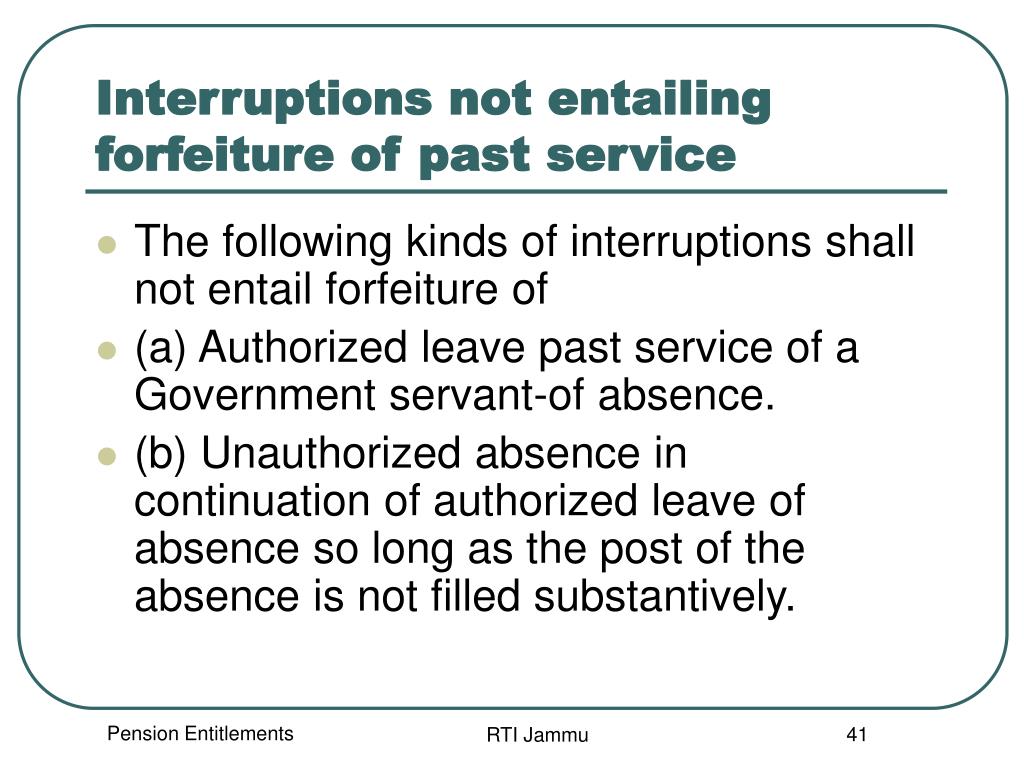 Interruptions not entailing forfeiture of past service

- The following kinds of interruptions shall not entail forfeiture of
- (a) Authorized leave past service of a Government servant-of absence.
- (b) Unauthorized absence in continuation of authorized leave of absence so long as the post of the absence is not filled substantively.

Pension Entitlements

RTI Jammu

41